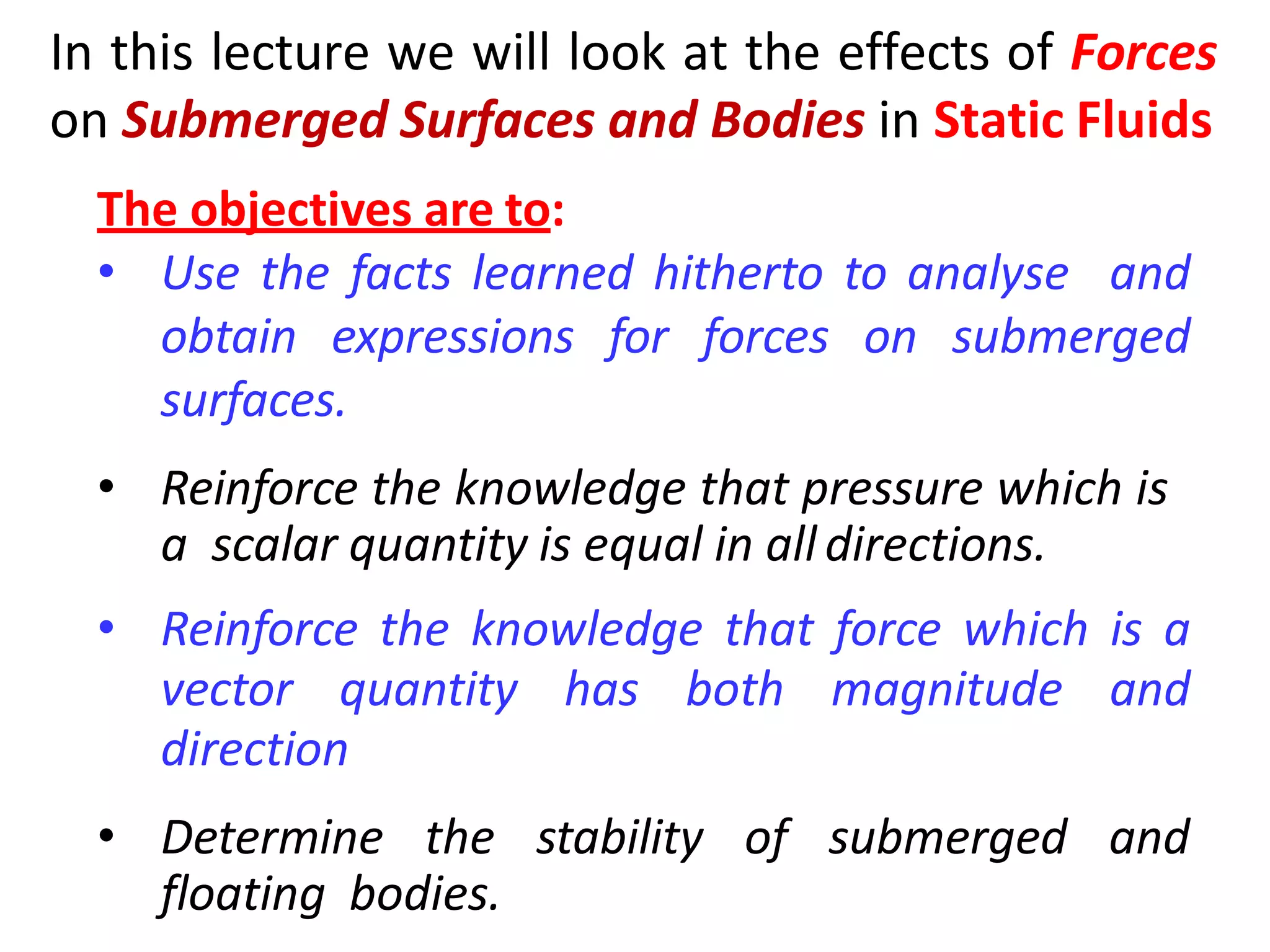 In this lecture we will look at the effects of Forces on Submerged Surfaces and Bodies in Static Fluids

The objectives are to:

• Use the facts learned hitherto to analyse and obtain expressions for forces on submerged surfaces.

• Reinforce the knowledge that pressure which is a scalar quantity is equal in all directions.

• Reinforce the knowledge that force which is a vector quantity has both magnitude and direction

• Determine the stability of submerged and floating bodies.